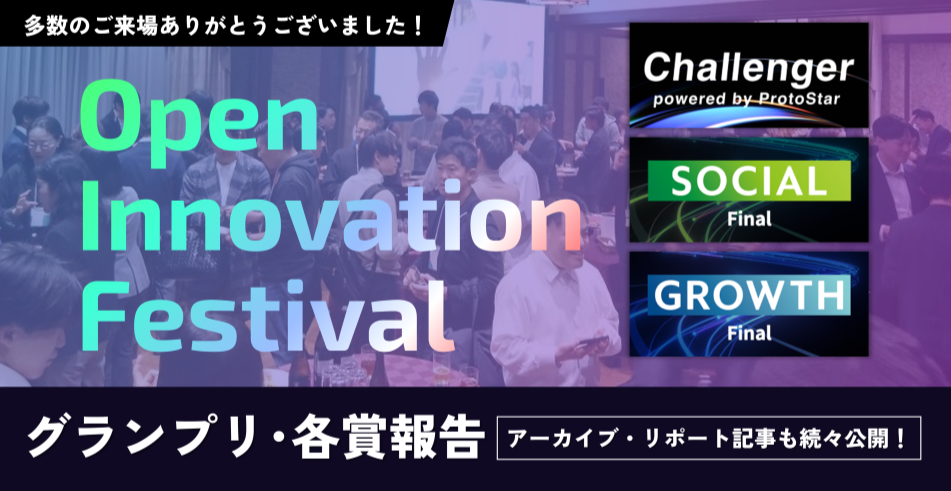 多数のご来場ありがとうございました！

Open Innovation Festival

Challenger
powered by ProtoStar

SOCIAL
Final

GROWTH
Final

グランプリ・各賞報告

アーカイブ・リポート記事も続々公開！